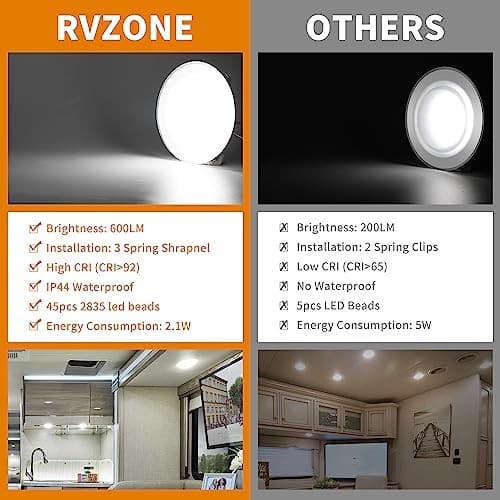 RVZONE

Brightness: 600LM
Installation: 3 Spring Shrapnel
High CRI (CRI>92)
IP44 Waterproof
45pcs 2835 led beads
Energy Consumption: 2.1W

OTHERS

Brightness: 200LM
Installation: 2 Spring Clips
Low CRI (CRI>65)
No Waterproof
5pcs LED Beads
Energy Consumption: 5W